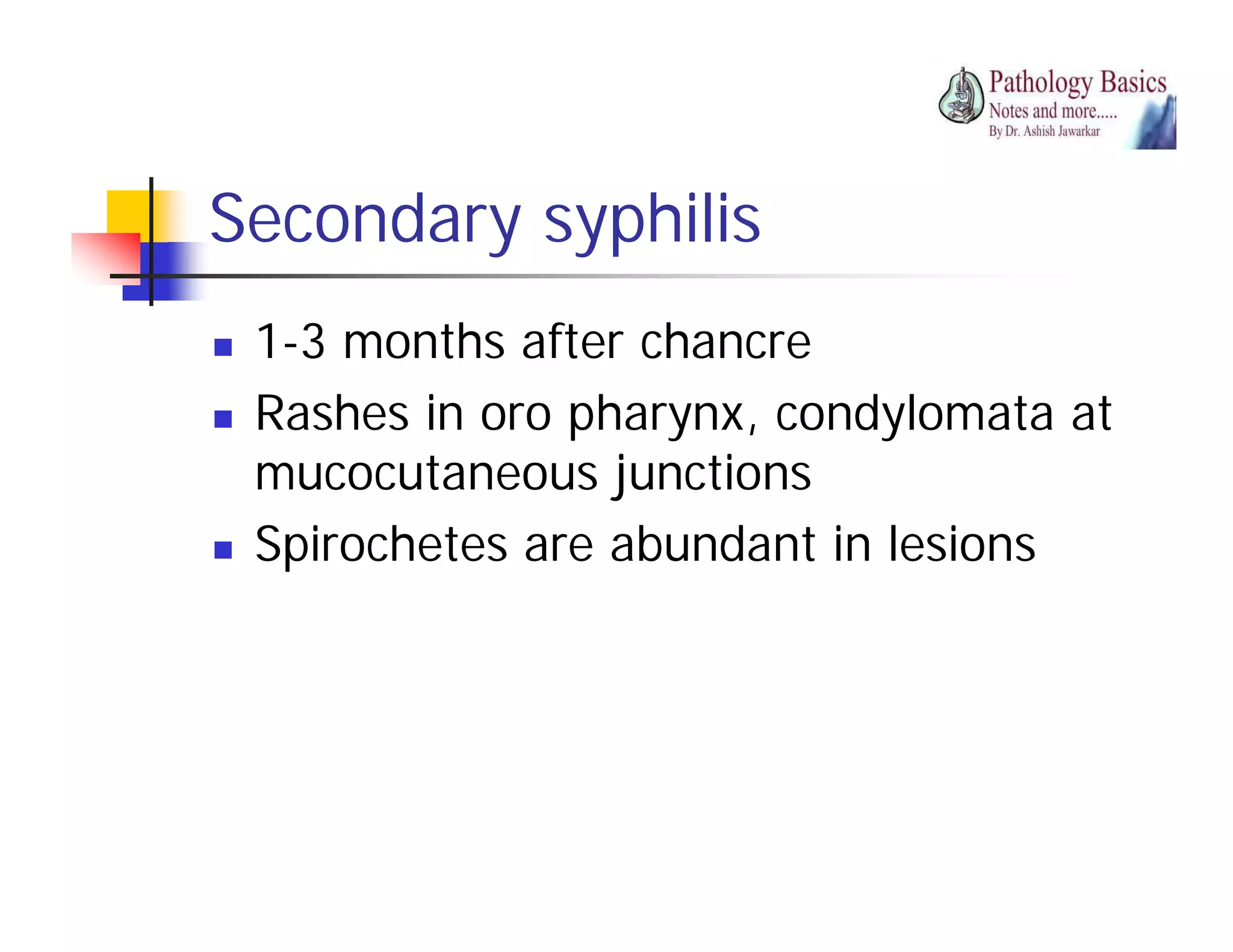 Pathology Basics
Notes and more.....
By Dr. Ashish Jawarkar

Secondary syphilis

- 1-3 months after chancre
- Rashes in oro pharynx, condylomata at mucocutaneous junctions
- Spirochetes are abundant in lesions